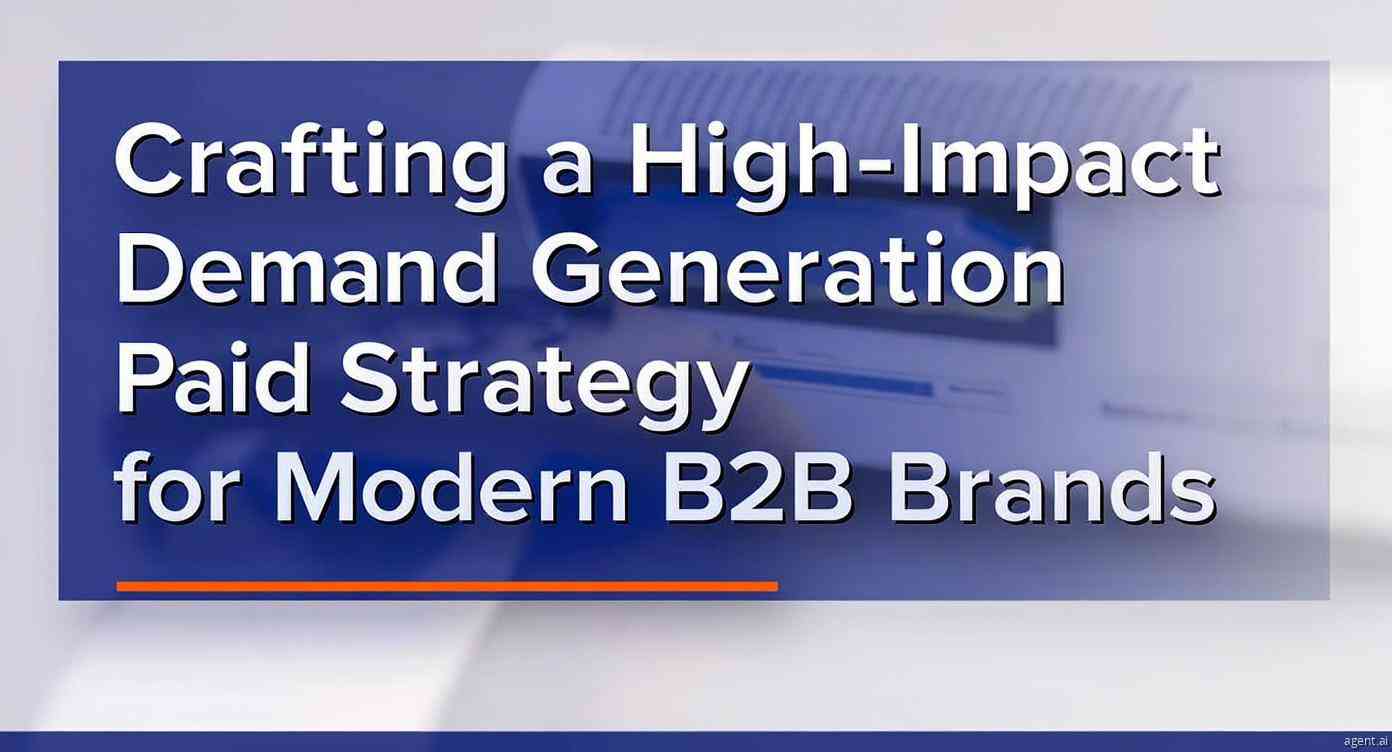 Crafting a High-Impact Demand Generation Paid Strategy for Modern B2B Brands

agent.ai